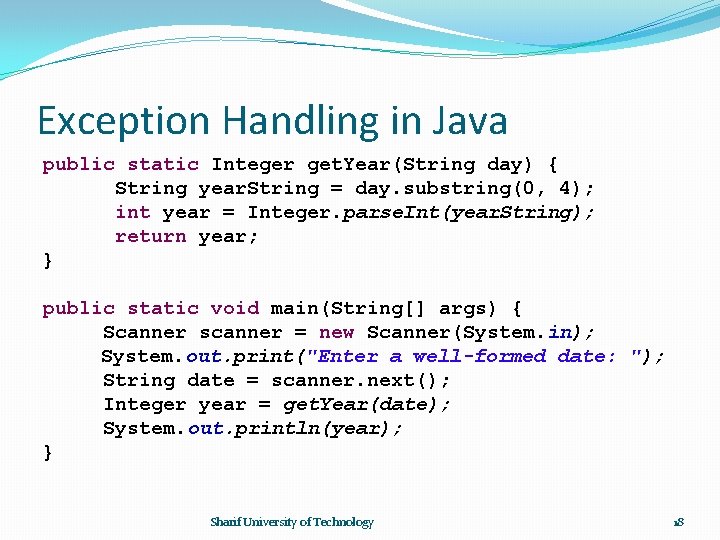 Exception Handling in Java

public static Integer getYear(String day) {
String yearString = day.substring(0, 4);
int year = Integer.parseInt(yearString);
return year;
}

public static void main(String[] args) {
Scanner scanner = new Scanner(System.in);
System.out.print("Enter a well-formed date: ");
String date = scanner.next();
Integer year = getYear(date);
System.out.println(year);
}

Sharif University of Technology

18